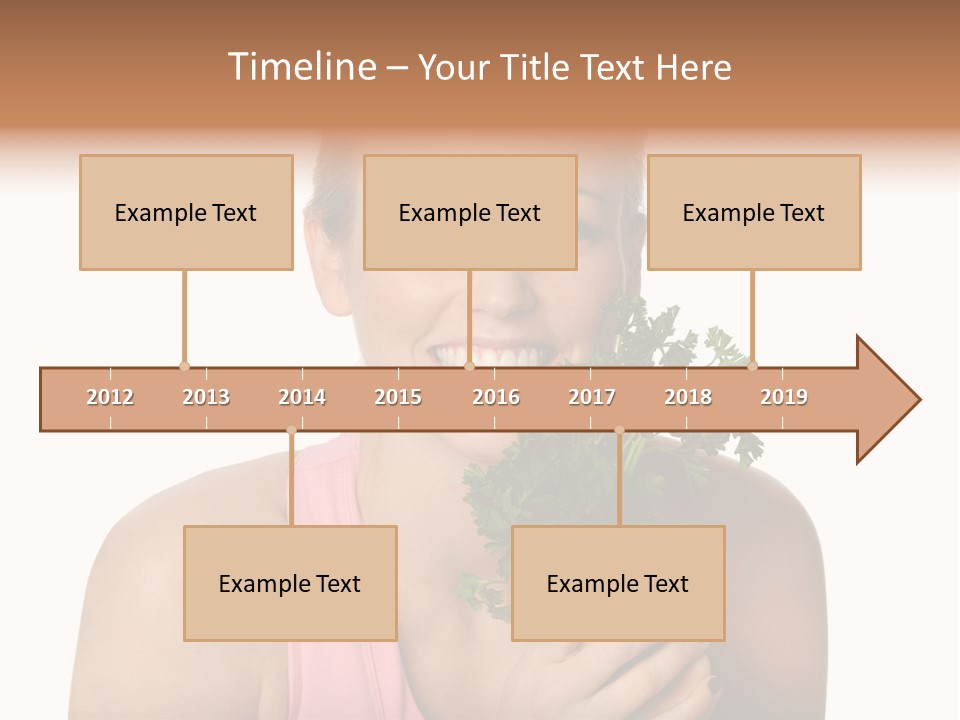 Timeline – Your Title Text Here

Example Text

Example Text

Example Text

2012 2013 2014 2015 2016 2017 2018 2019

Example Text

Example Text